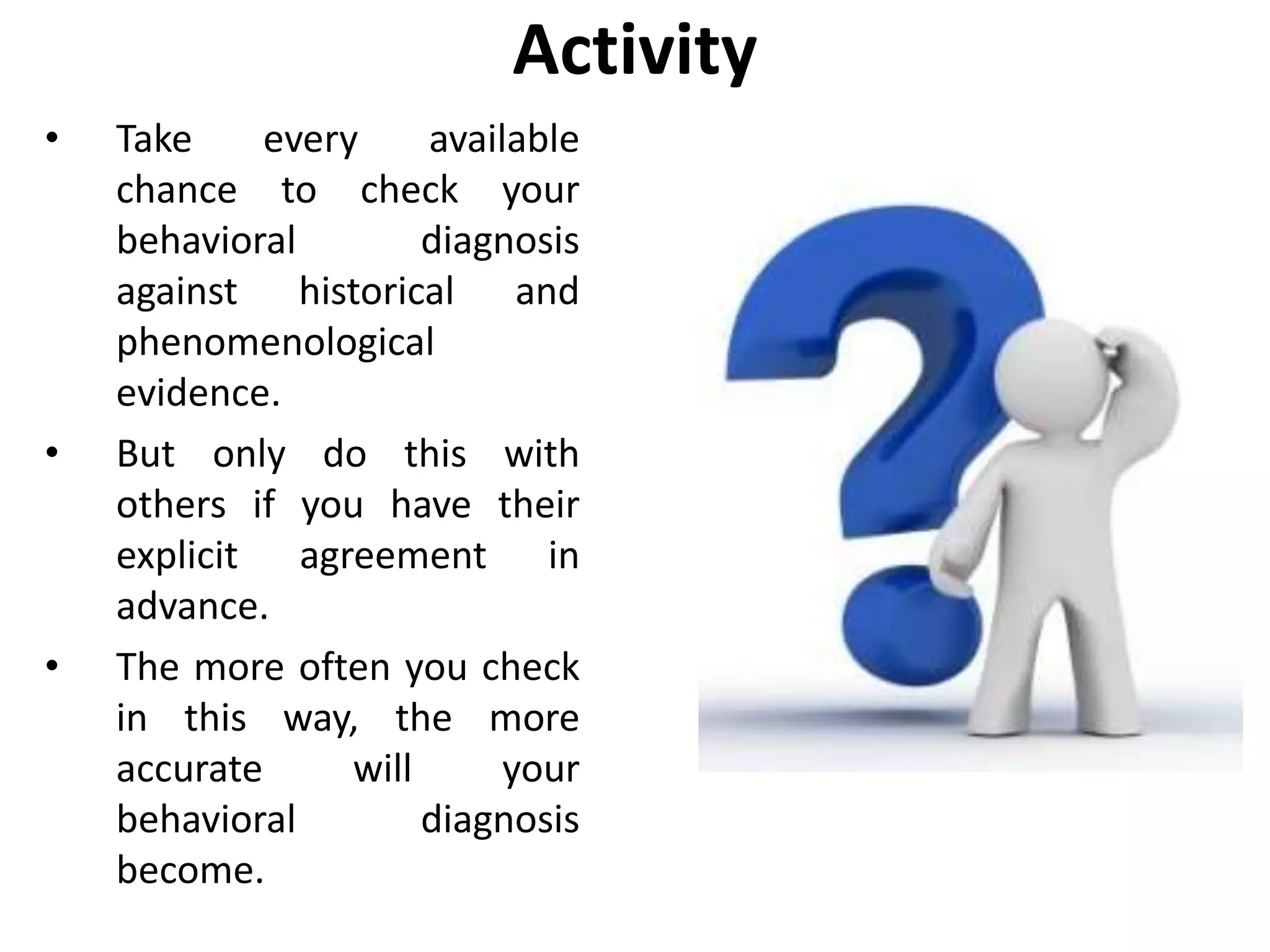 Activity

• Take every available chance to check your behavioral diagnosis against historical and phenomenological evidence.

• But only do this with others if you have their explicit agreement in advance.

• The more often you check in this way, the more accurate will your behavioral diagnosis become.